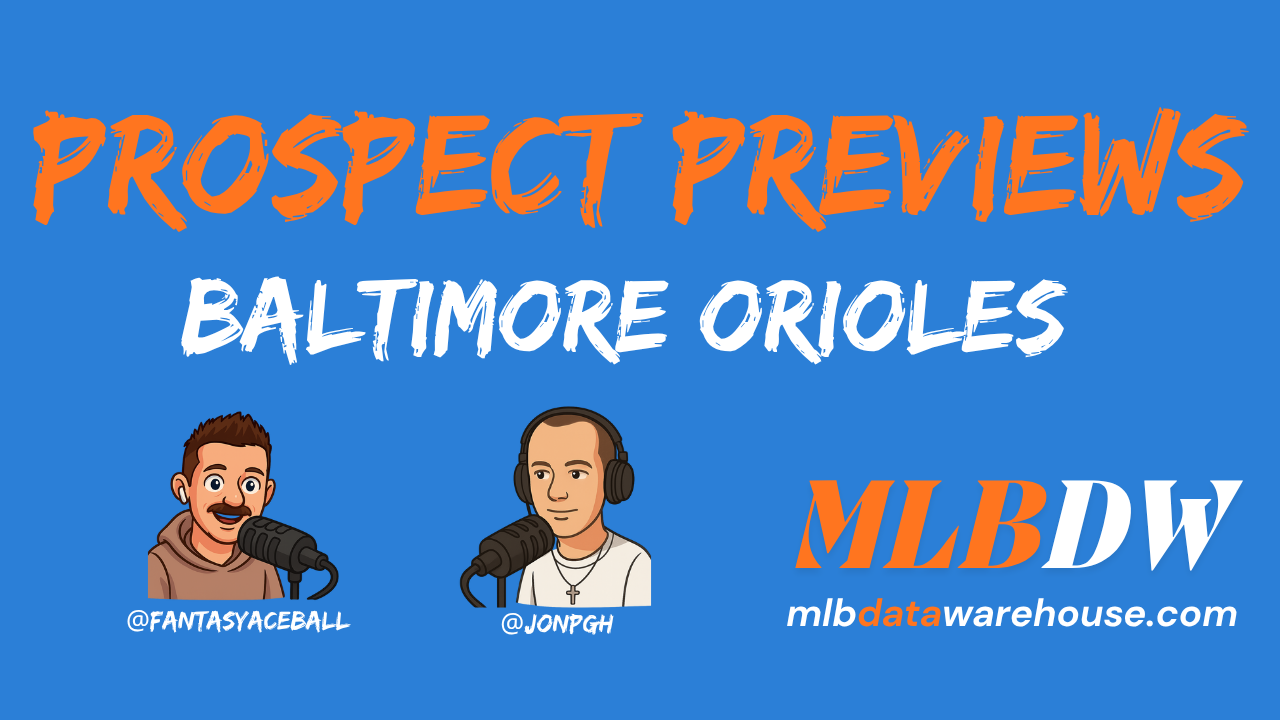 PROSPECT PREVIEWS
BALTIMORE ORIOLES

@FANTASYACEBALL

@JONPGH

MLBDW
mlbdatawarehouse.com